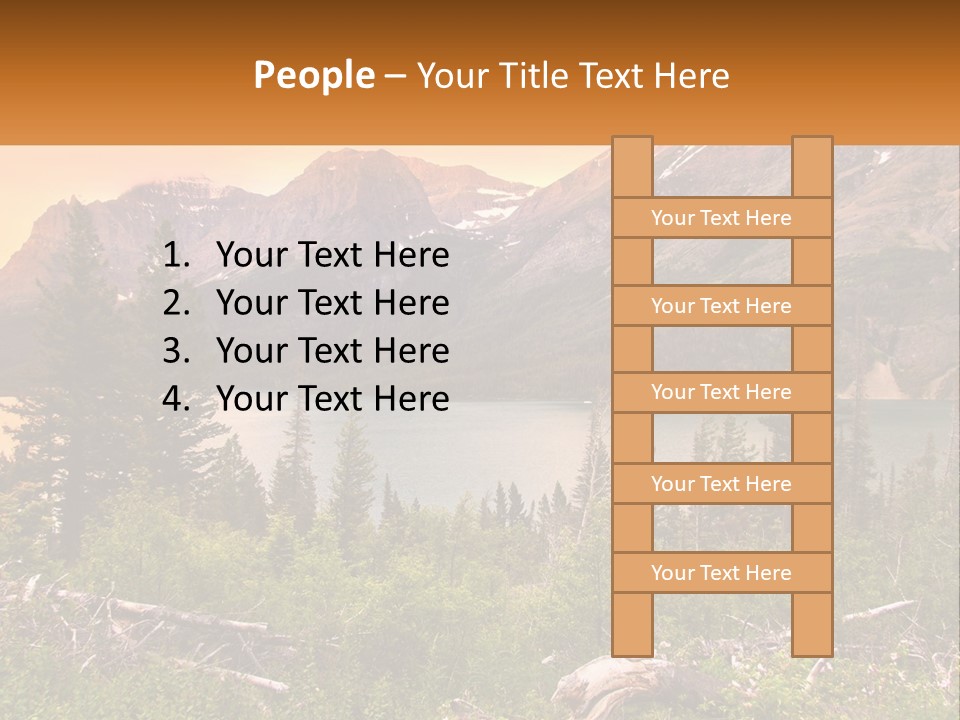 People – Your Title Text Here

1. Your Text Here
2. Your Text Here
3. Your Text Here
4. Your Text Here

Your Text Here

Your Text Here

Your Text Here

Your Text Here

Your Text Here